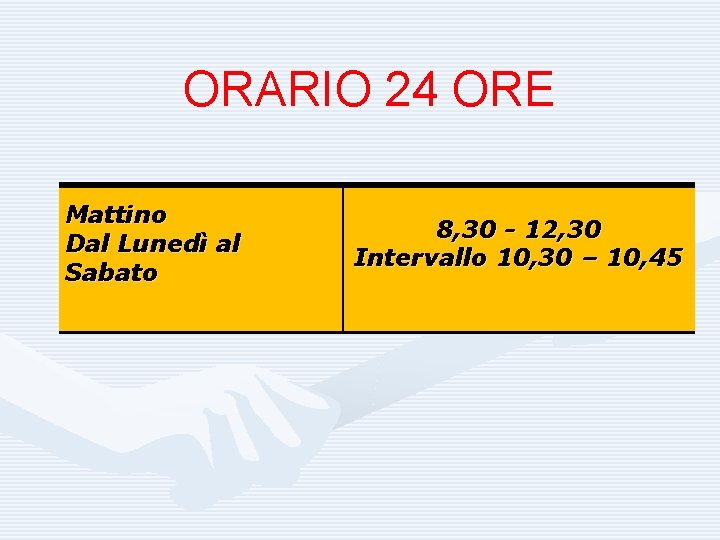 ORARIO 24 ORE

| Mattino Dal Lunedì al Sabato | 8,30 - 12,30 Intervallo 10,30 – 10,45 |
|---|---|